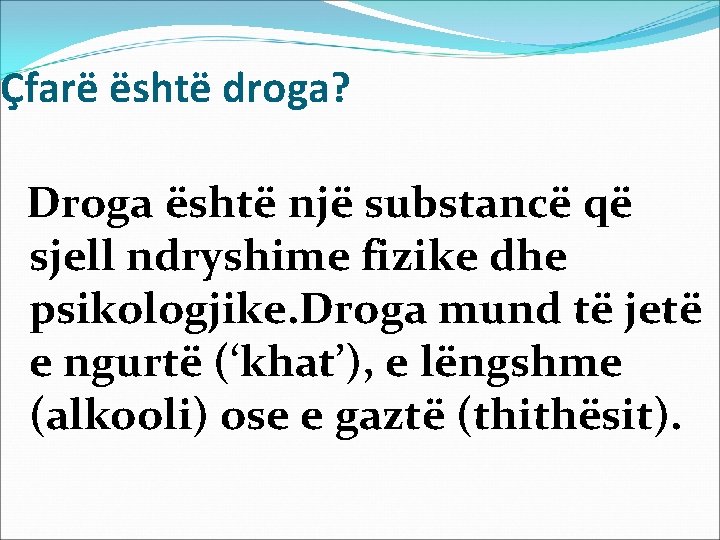 Çfarë është droga?

Droga është një substancë që sjell ndryshime fizike dhe psikologjike.Droga mund të jetë e ngurtë (‘khat’), e lëngshme (alkooli) ose e gaztë (thithësit).